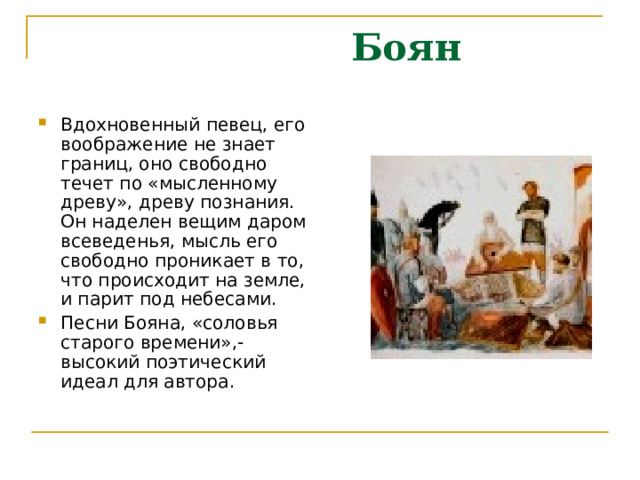 Боян

Вдохновенный певец, его воображение не знает границ, оно свободно течет по «мысленному древу», древу познания. Он наделен вещим даром всеведенья, мысль его свободно проникает в то, что происходит на земле, и парит под небесами.

Песни Бояна, «соловья старого времени»,- высокий поэтический идеал для автора.